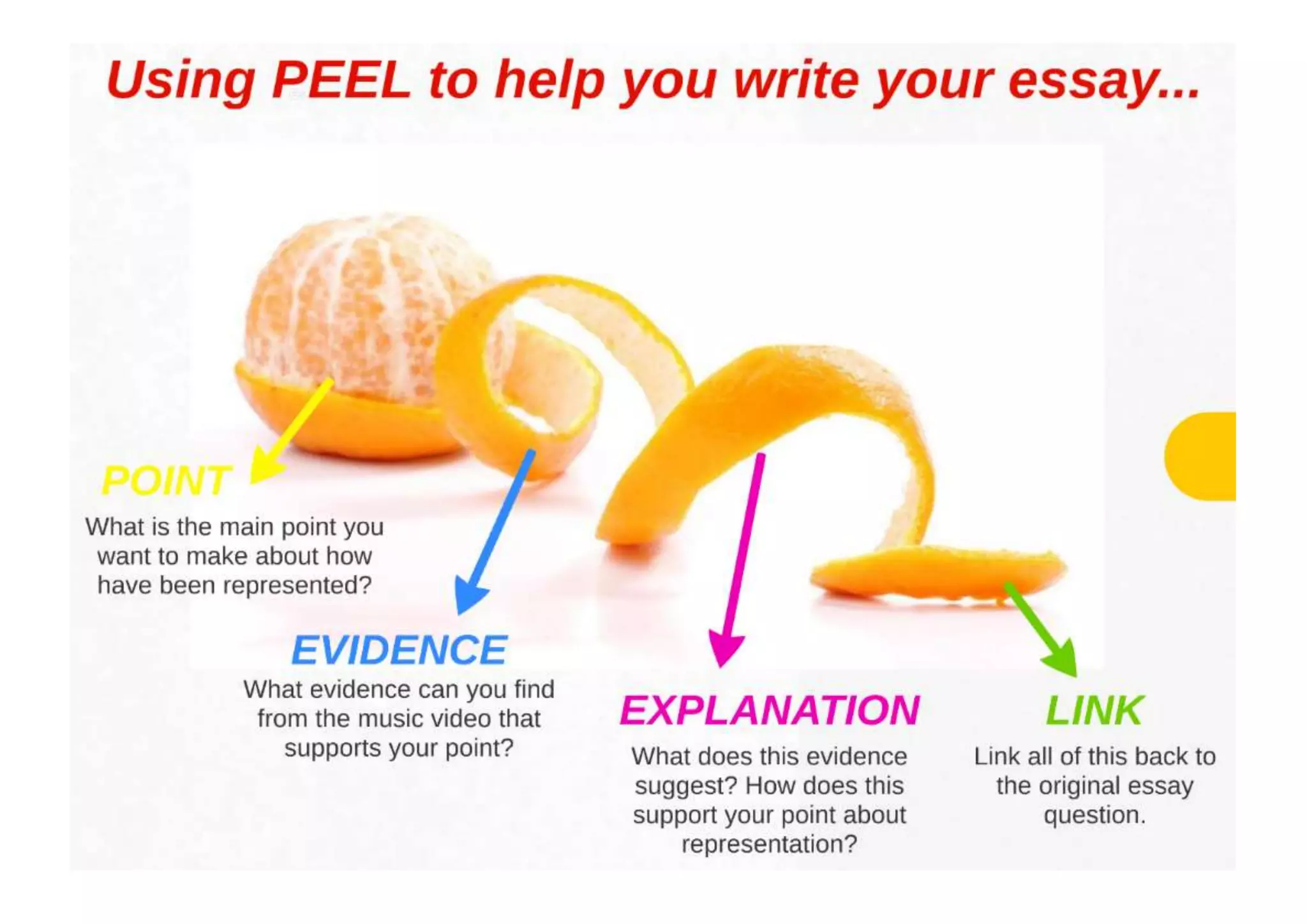 Using PEEL to help you write your essay...

POINT
What is the main point you want to make about how have been represented?

EVIDENCE
What evidence can you find from the music video that supports your point?

EXPLANATION
What does this evidence suggest? How does this support your point about representation?

LINK
Link all of this back to the original essay question.